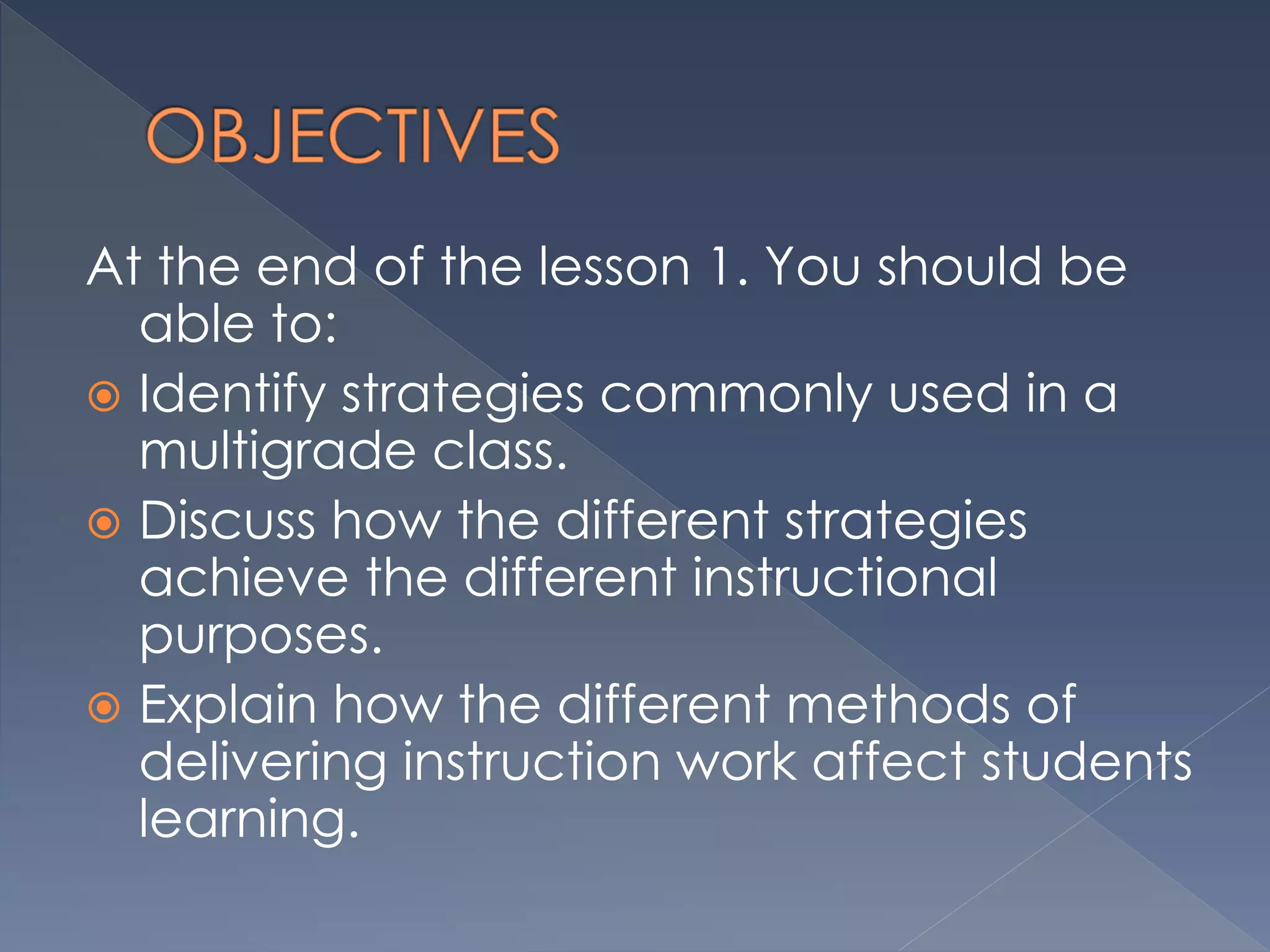 OBJECTIVES

At the end of the lesson 1. You should be able to:

Identify strategies commonly used in a multigrade class.

Discuss how the different strategies achieve the different instructional purposes.

Explain how the different methods of delivering instruction work affect students learning.